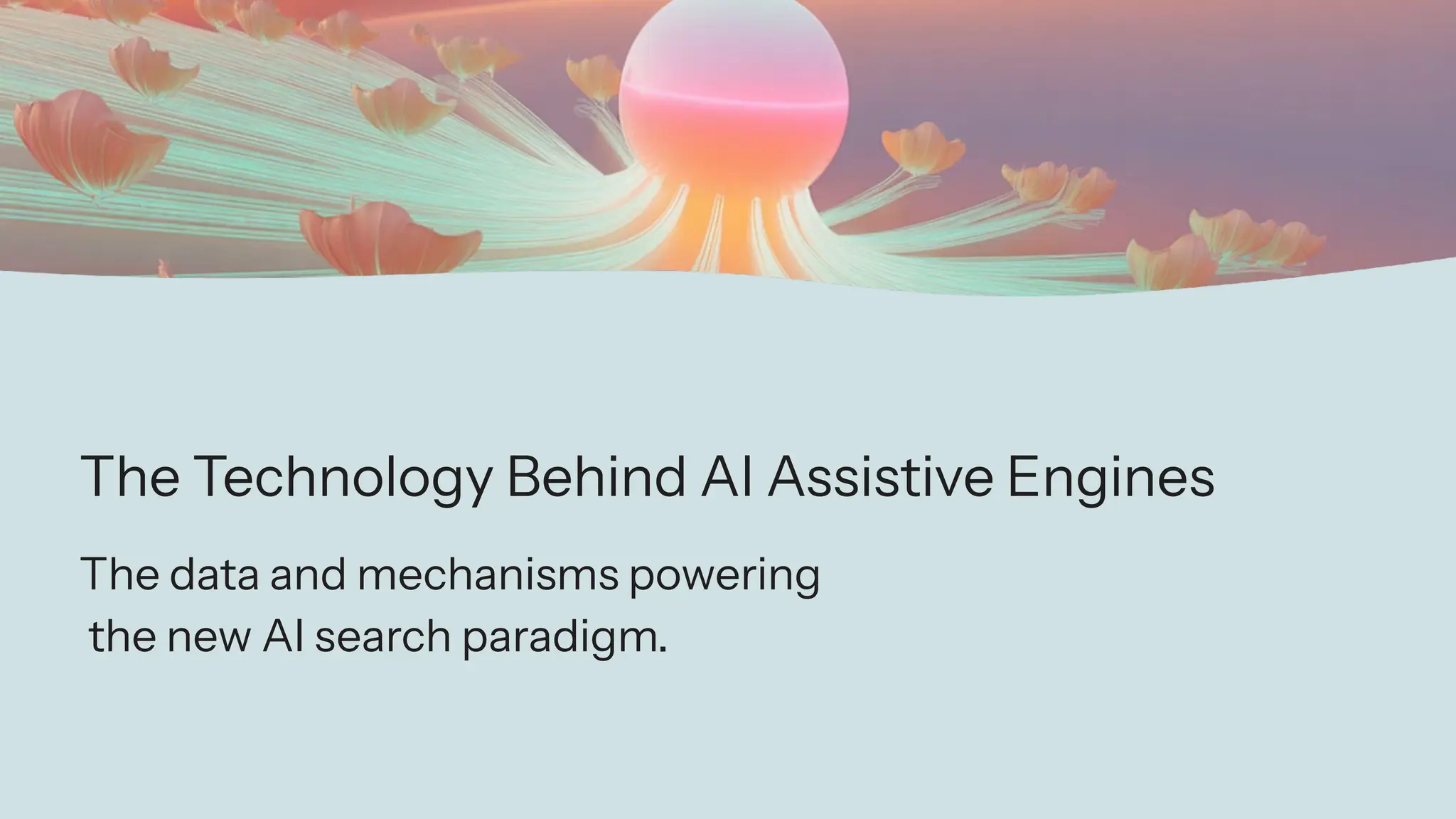 The Technology Behind AI Assistive Engines

The data and mechanisms powering the new AI search paradigm.